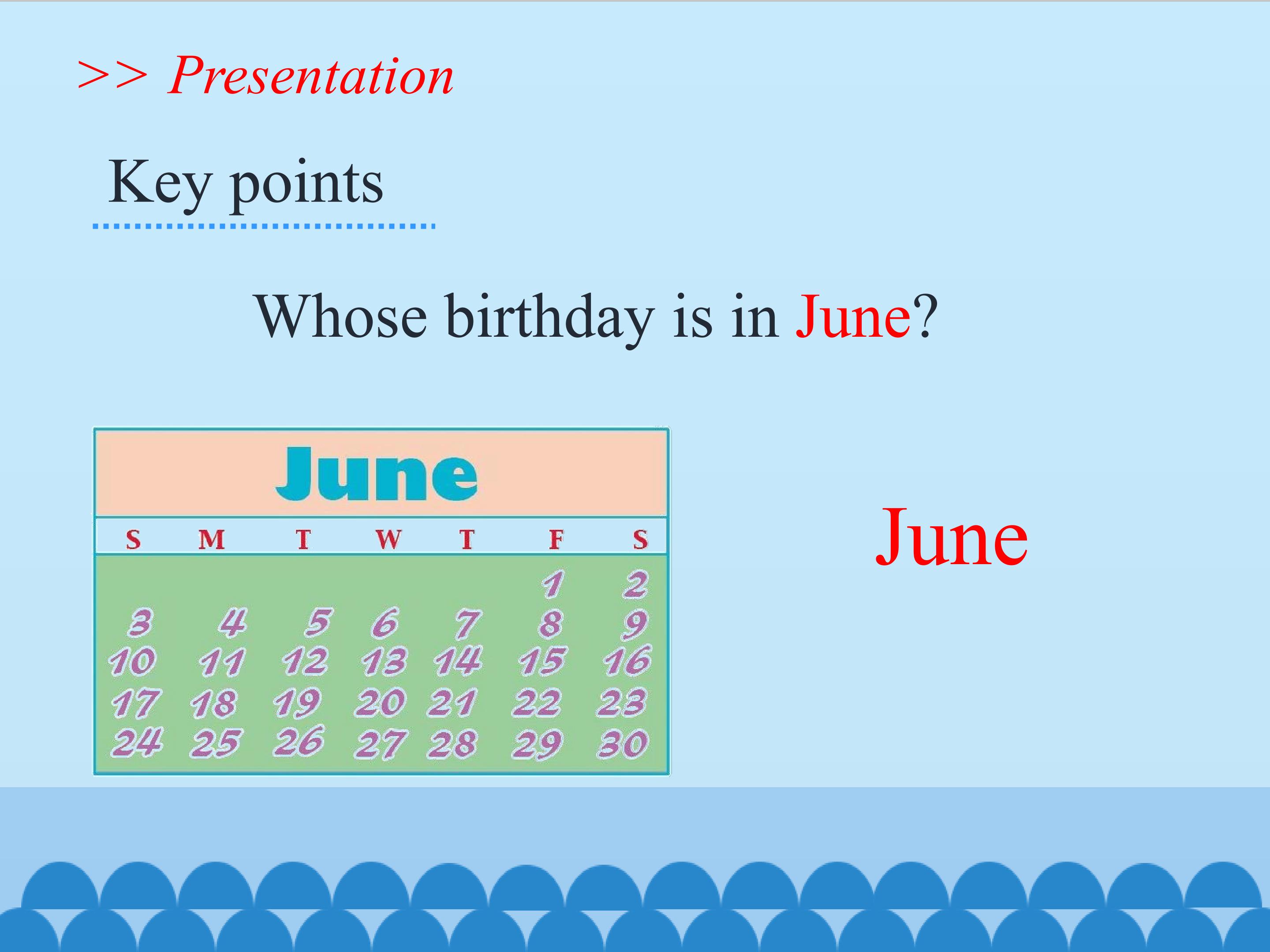 >> Presentation

Key points

Whose birthday is in June?

June

| S | M | T | W | T | F | S |
|---|---|---|---|---|---|---|
|  |  |  |  |  | 1 | 2 |
| 3 | 4 | 5 | 6 | 7 | 8 | 9 |
| 10 | 11 | 12 | 13 | 14 | 15 | 16 |
| 17 | 18 | 19 | 20 | 21 | 22 | 23 |
| 24 | 25 | 26 | 27 | 28 | 29 | 30 |

June